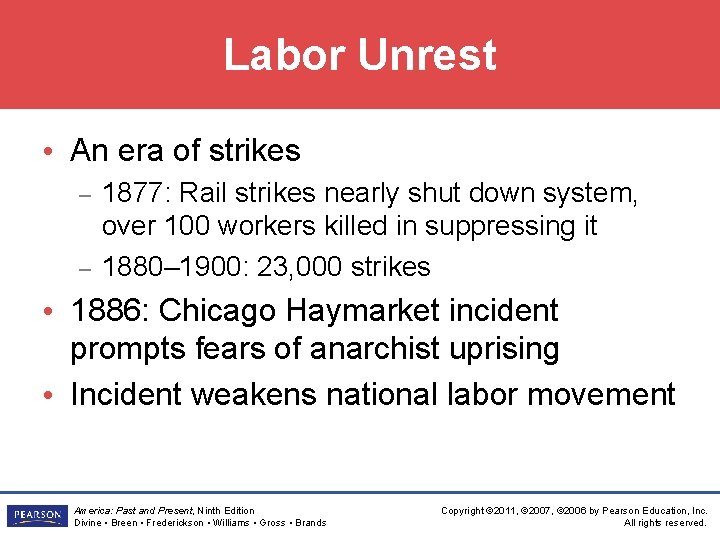 Labor Unrest

• An era of strikes
– 1877: Rail strikes nearly shut down system, over 100 workers killed in suppressing it
– 1880–1900: 23,000 strikes
• 1886: Chicago Haymarket incident prompts fears of anarchist uprising
• Incident weakens national labor movement

PEARSON

America: Past and Present, Ninth Edition
Divine • Breen • Frederickson • Williams • Gross • Brands

Copyright ©2011, ©2007, ©2006 by Pearson Education, Inc.
All rights reserved.